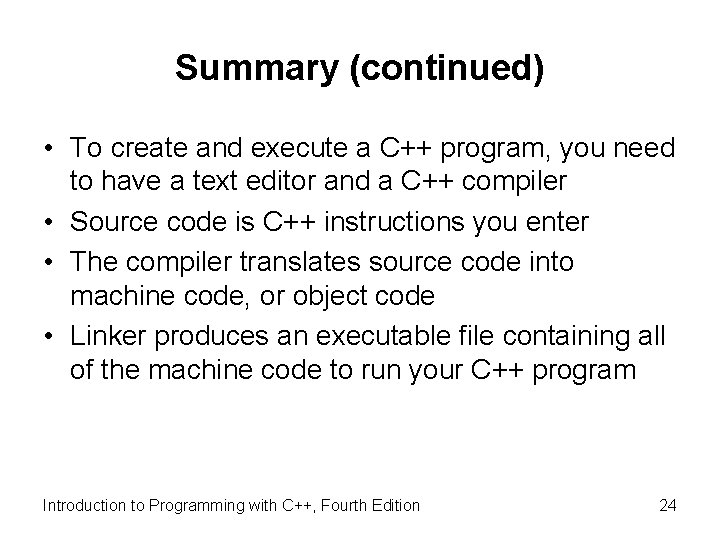 Summary (continued)

• To create and execute a C++ program, you need to have a text editor and a C++ compiler
• Source code is C++ instructions you enter
• The compiler translates source code into machine code, or object code
• Linker produces an executable file containing all of the machine code to run your C++ program

Introduction to Programming with C++, Fourth Edition

24